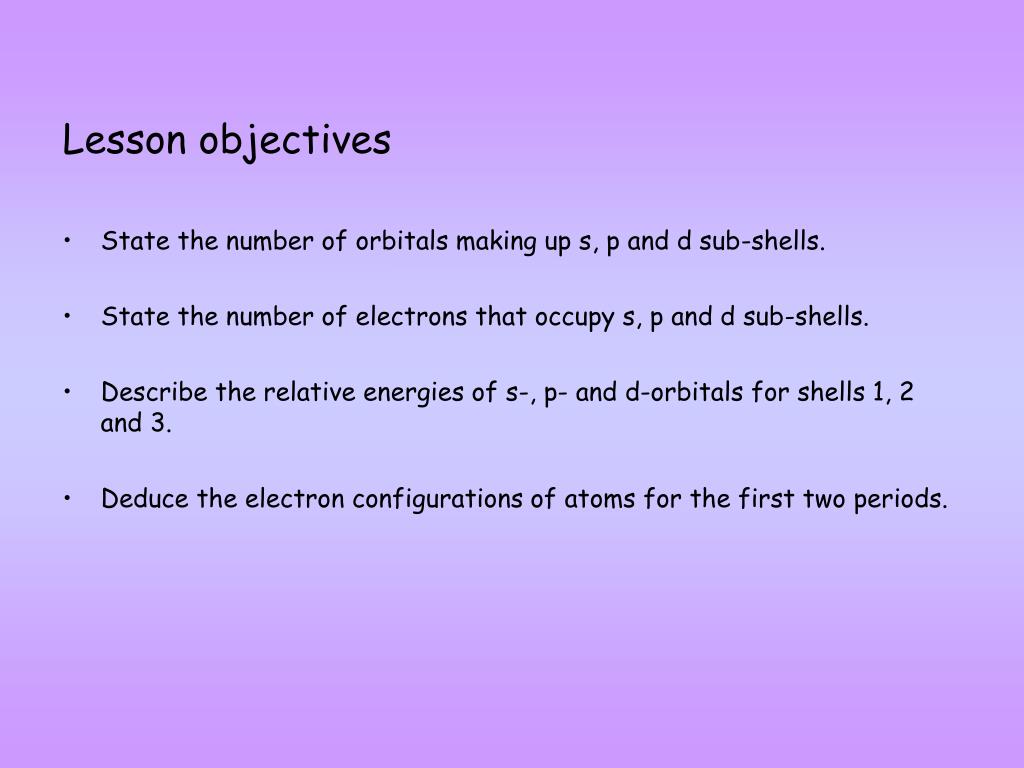 Lesson objectives

• State the number of orbitals making up s, p and d sub-shells.

• State the number of electrons that occupy s, p and d sub-shells.

• Describe the relative energies of s-, p- and d-orbitals for shells 1, 2 and 3.

• Deduce the electron configurations of atoms for the first two periods.